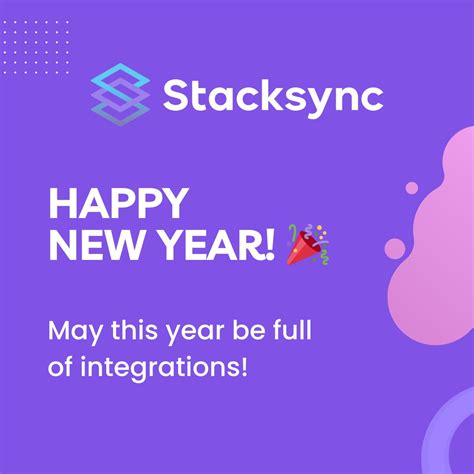 Stacksync

HAPPY
NEW YEAR! 🎉

May this year be full of integrations!